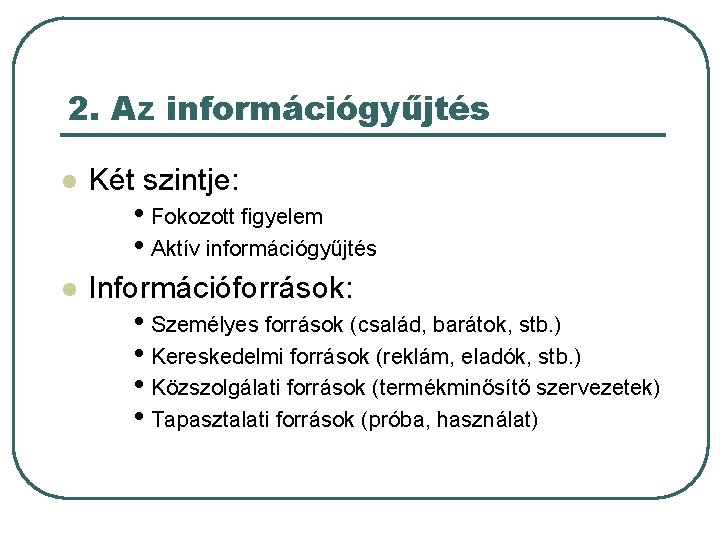 2. Az információgyűjtés

- Két szintje:
  - Fokozott figyelem
  - Aktív információgyűjtés
- Információforrások:
  - Személyes források (család, barátok, stb.)
  - Kereskedelmi források (reklám, eladók, stb.)
  - Közszolgálati források (termékminősítő szervezetek)
  - Tapasztalati források (próba, használat)